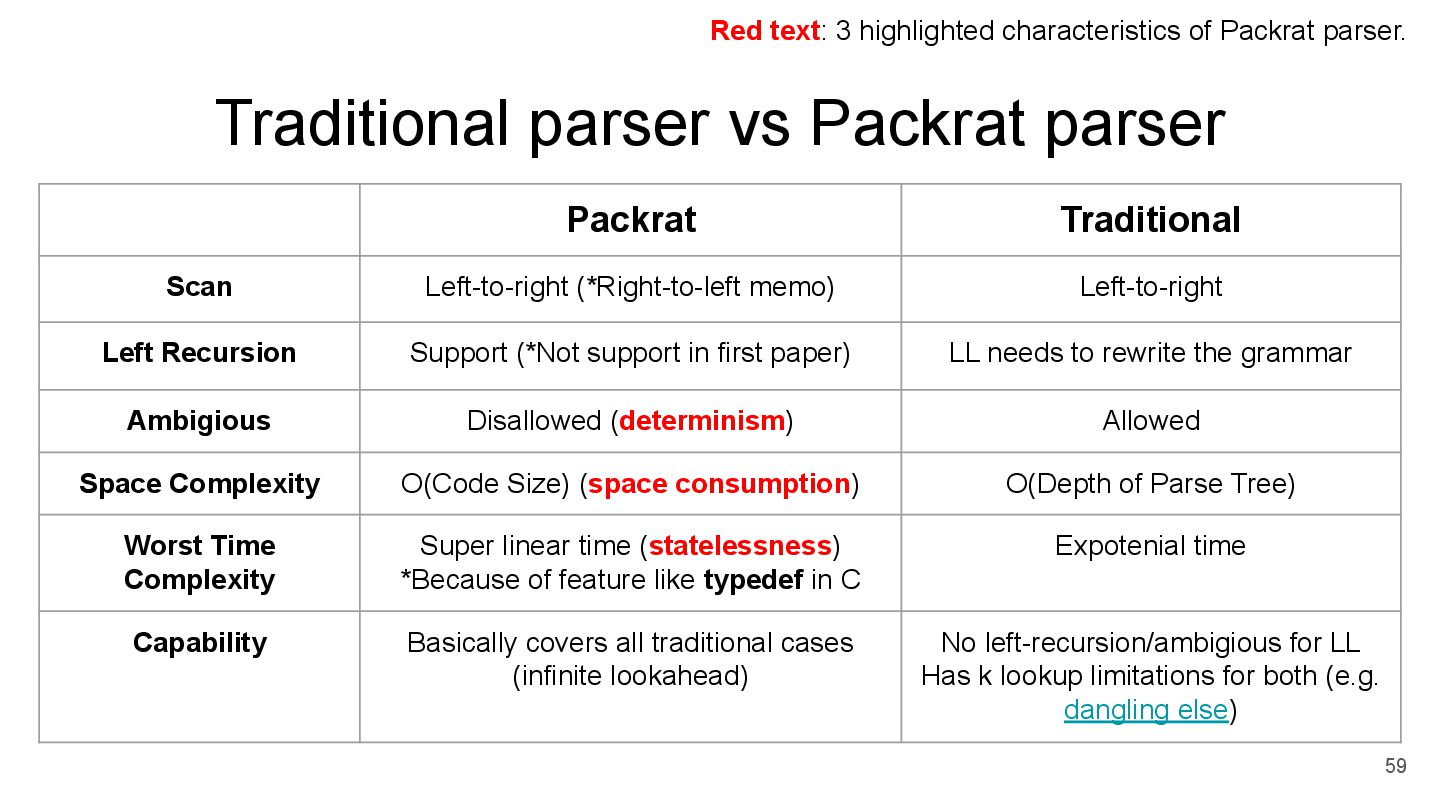 Red text: 3 highlighted characteristics of Packrat parser.

Traditional parser vs Packrat parser

| | Packrat | Traditional |
|---|---|---|
| Scan | Left-to-right (*Right-to-left memo) | Left-to-right |
| Left Recursion | Support (*Not support in first paper) | LL needs to rewrite the grammar |
| Ambigious | Disallowed (determinism) | Allowed |
| Space Complexity | O(Code Size) (space consumption) | O(Depth of Parse Tree) |
| Worst Time Complexity | Super linear time (statelessness) *Because of feature like typedef in C | Expotenial time |
| Capability | Basically covers all traditional cases (infinite lookahead) | No left-recursion/ambigious for LL Has k lookup limitations for both (e.g. dangling else) |

59